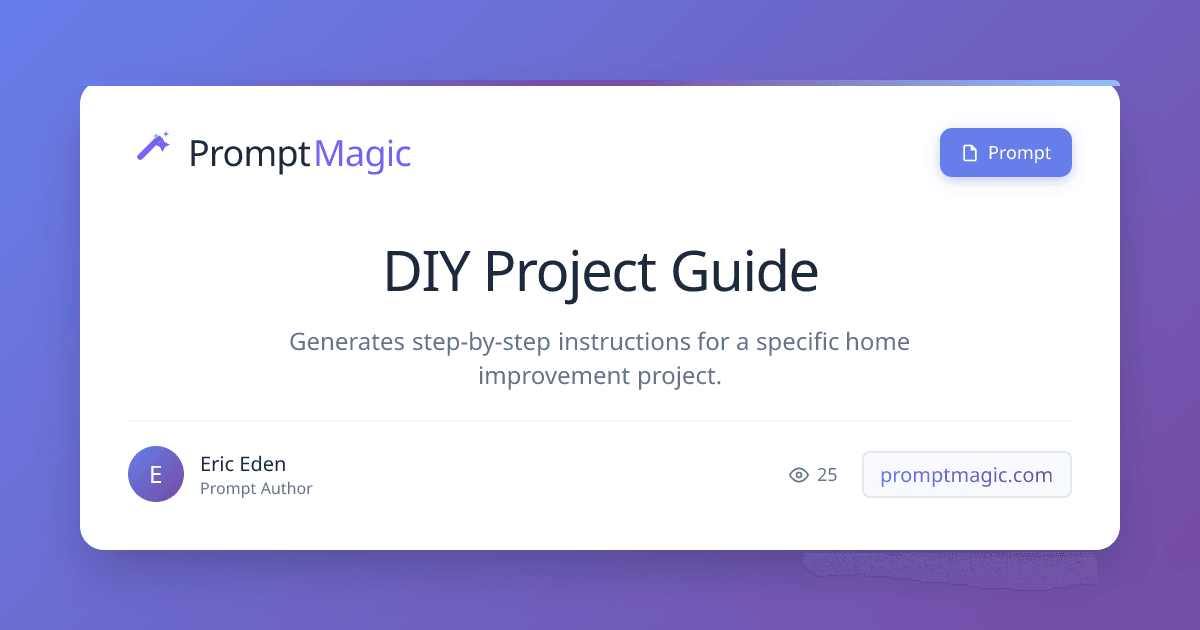 PromptMagic

Prompt

DIY Project Guide

Generates step-by-step instructions for a specific home improvement project.

E

Eric Eden
Prompt Author

25

promptmagic.com